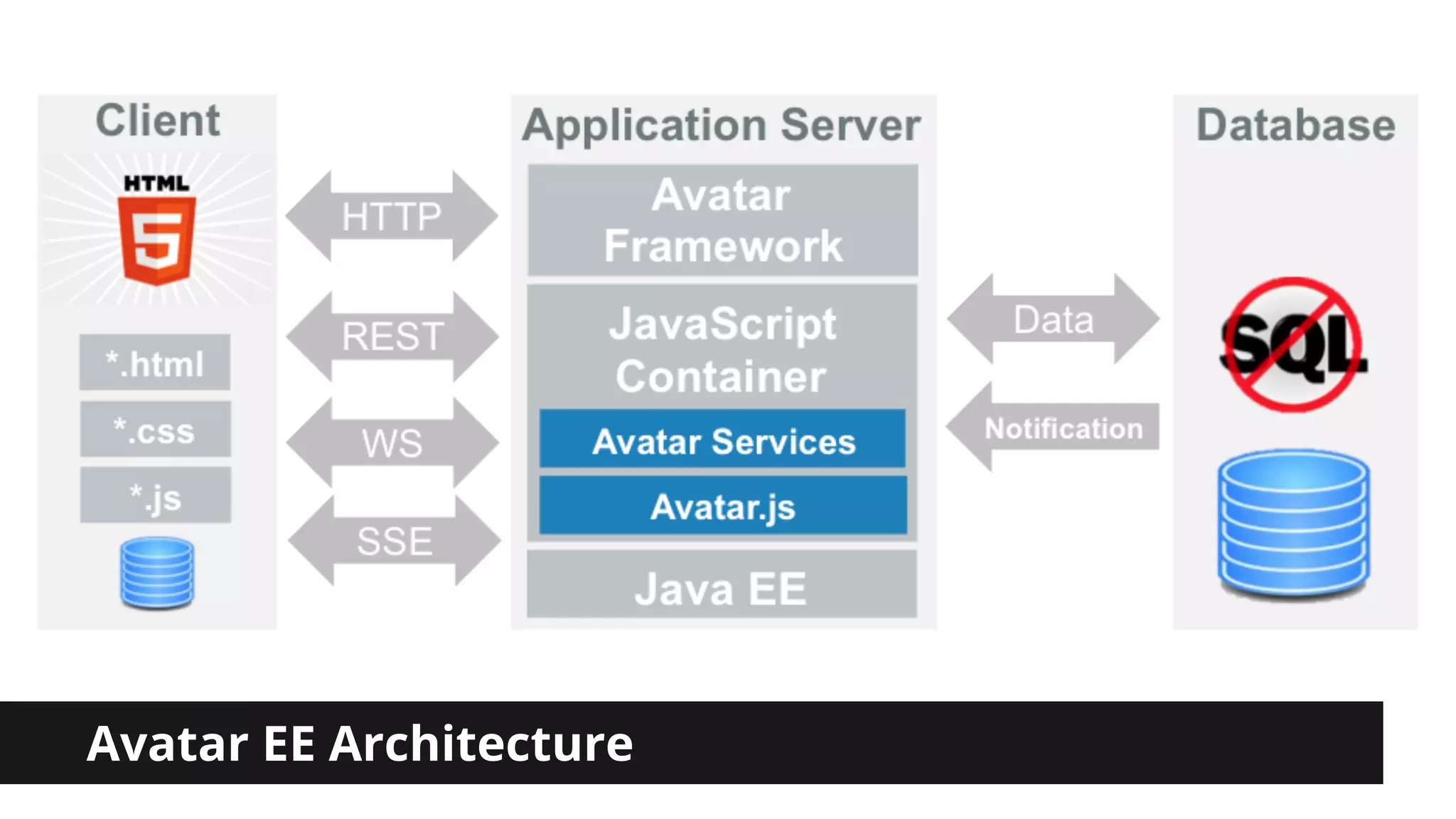 Client

HTML 5

*.html

*.css

*.js

HTTP

REST

WS

SSE

Application Server

Avatar Framework

JavaScript Container

Avatar Services

Avatar.js

Java EE

Data

Notification

Database

SQL

Avatar EE Architecture